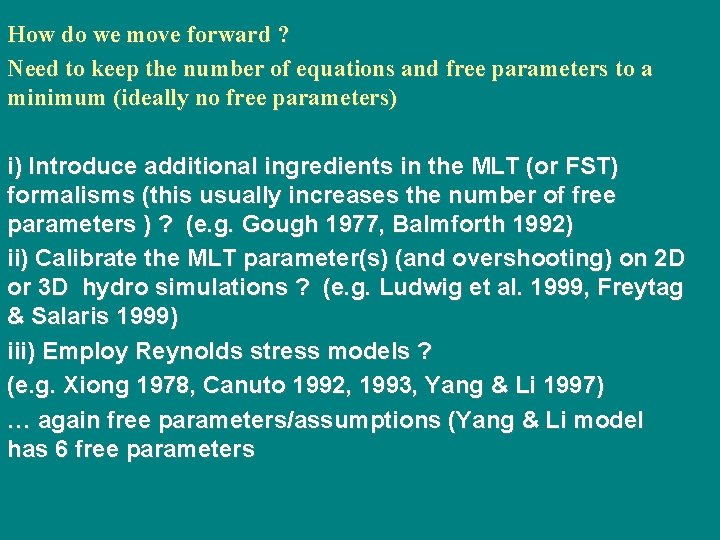 How do we move forward ?

Need to keep the number of equations and free parameters to a minimum (ideally no free parameters)

i) Introduce additional ingredients in the MLT (or FST) formalisms (this usually increases the number of free parameters ) ? (e.g. Gough 1977, Balmforth 1992)

ii) Calibrate the MLT parameter(s) (and overshooting) on 2D or 3D hydro simulations ? (e.g. Ludwig et al. 1999, Freytag & Salaris 1999)

iii) Employ Reynolds stress models ?

(e.g. Xiong 1978, Canuto 1992, 1993, Yang & Li 1997)

… again free parameters/assumptions (Yang & Li model has 6 free parameters